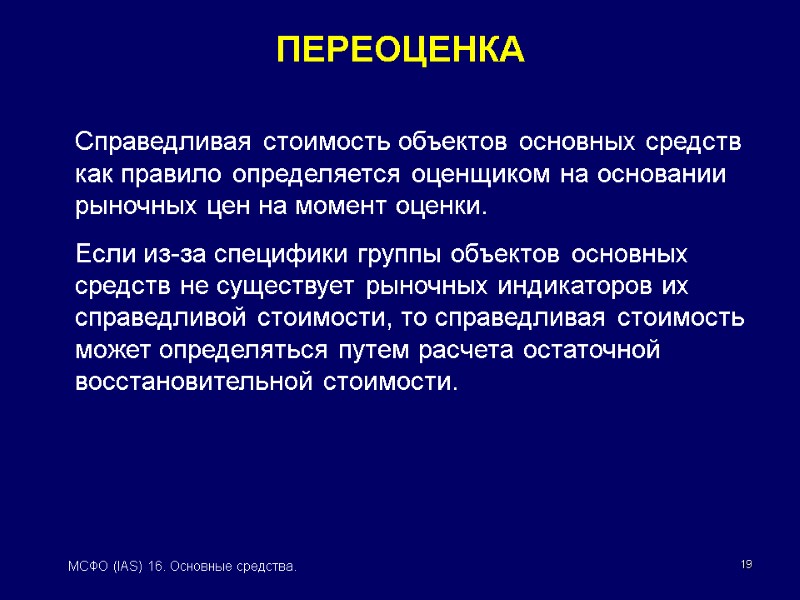 ПЕРЕОЦЕНКА

Справедливая стоимость объектов основных средств как правило определяется оценщиком на основании рыночных цен на момент оценки.

Если из-за специфики группы объектов основных средств не существует рыночных индикаторов их справедливой стоимости, то справедливая стоимость может определяться путем расчета остаточной восстановительной стоимости.

МСФО (IAS) 16. Основные средства.

19